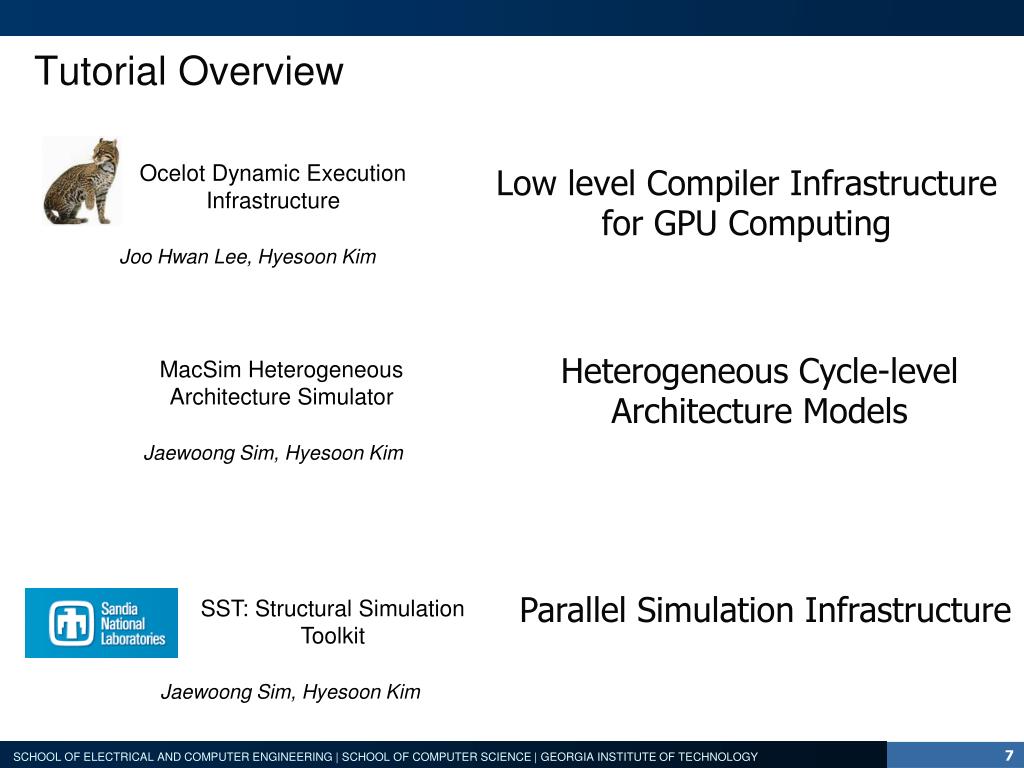 Tutorial Overview

Ocelot Dynamic Execution Infrastructure

Joo Hwan Lee, Hyesoon Kim

Low level Compiler Infrastructure for GPU Computing

MacSim Heterogeneous Architecture Simulator

Jaewoong Sim, Hyesoon Kim

Heterogeneous Cycle-level Architecture Models

Sandia National Laboratories

SST: Structural Simulation Toolkit

Jaewoong Sim, Hyesoon Kim

Parallel Simulation Infrastructure

SCHOOL OF ELECTRICAL AND COMPUTER ENGINEERING | SCHOOL OF COMPUTER SCIENCE | GEORGIA INSTITUTE OF TECHNOLOGY

7